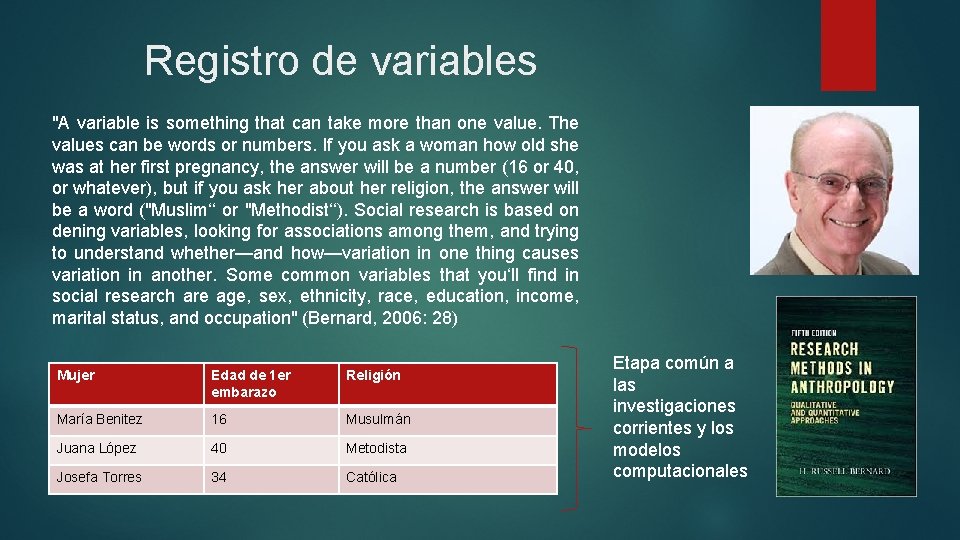 Registro de variables

"A variable is something that can take more than one value. The values can be words or numbers. If you ask a woman how old she was at her first pregnancy, the answer will be a number (16 or 40, or whatever), but if you ask her about her religion, the answer will be a word ("Muslim“ or "Methodist“). Social research is based on dening variables, looking for associations among them, and trying to understand whether—and how—variation in one thing causes variation in another. Some common variables that you‘ll find in social research are age, sex, ethnicity, race, education, income, marital status, and occupation" (Bernard, 2006: 28)

| Mujer | Edad de 1er embarazo | Religión |
|---|---|---|
| María Benitez | 16 | Musulmán |
| Juana López | 40 | Metodista |
| Josefa Torres | 34 | Católica |

Etapa común a las investigaciones corrientes y los modelos computacionales

FIFTH EDITION
RESEARCH METHODS IN ANTHROPOLOGY
QUALITATIVE AND QUANTITATIVE APPROACHES
H. RUSSELL BERNARD